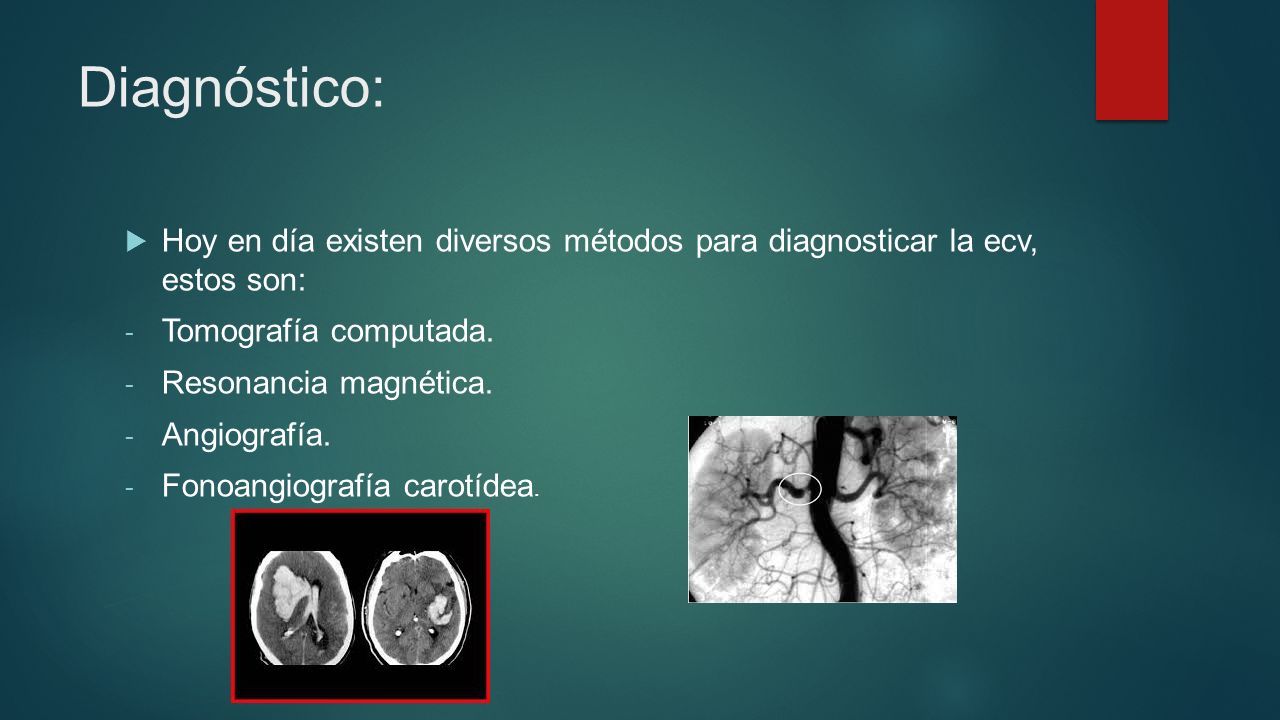 Diagnóstico:

Hoy en día existen diversos métodos para diagnosticar la ecv, estos son:

- Tomografía computada.
- Resonancia magnética.
- Angiografía.
- Fonoangiografía carotídea.